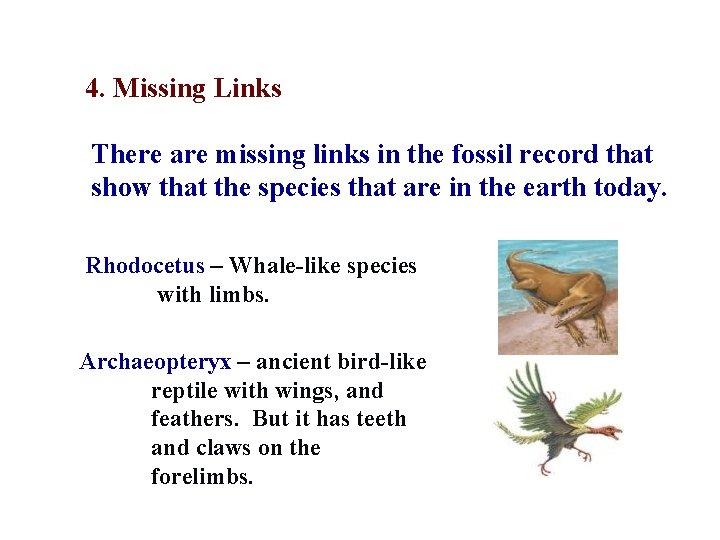 4. Missing Links

There are missing links in the fossil record that show that the species that are in the earth today.

Rhodocetus – Whale-like species with limbs.

Archaeopteryx – ancient bird-like reptile with wings, and feathers. But it has teeth and claws on the forelimbs.